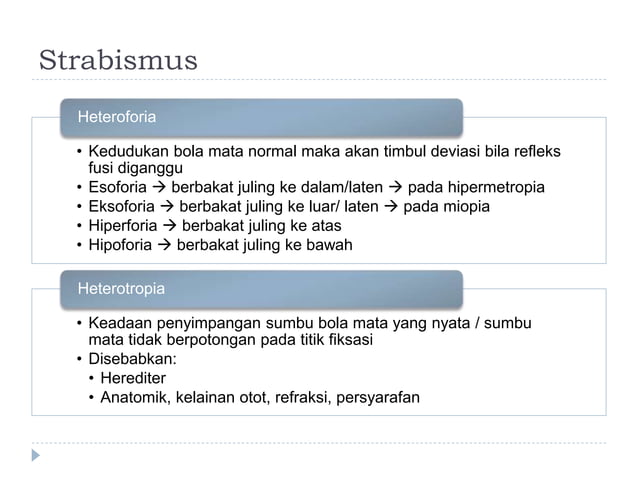 Strabismus

Heteroforia

• Kedudukan bola mata normal maka akan timbul deviasi bila refleks fusi diganggu
• Esoforia → berbakat juling ke dalam/laten → pada hipermetropia
• Eksoforia → berbakat juling ke luar/ laten → pada miopia
• Hiperforia → berbakat juling ke atas
• Hipoforia → berbakat juling ke bawah

Heterotropia

• Keadaan penyimpangan sumbu bola mata yang nyata / sumbu mata tidak berpotongan pada titik fiksasi
• Disebabkan:
 • Herediter
 • Anatomik, kelainan otot, refraksi, persyarafan